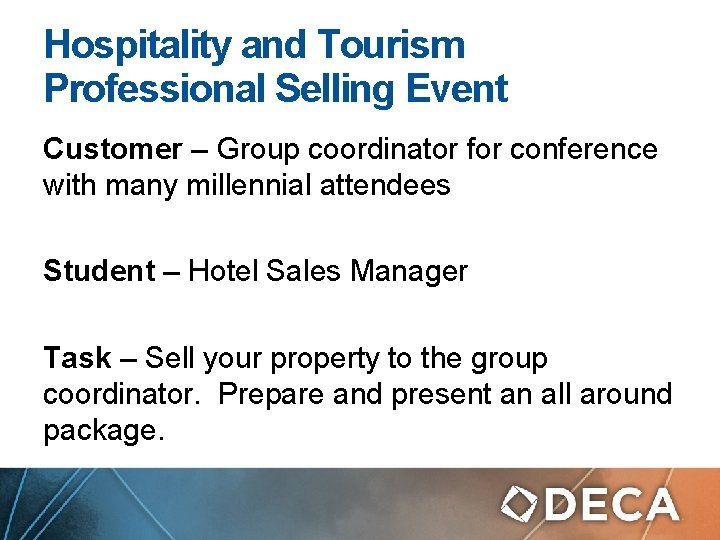 Hospitality and Tourism Professional Selling Event

Customer – Group coordinator for conference with many millennial attendees

Student – Hotel Sales Manager

Task – Sell your property to the group coordinator. Prepare and present an all around package.

DECA